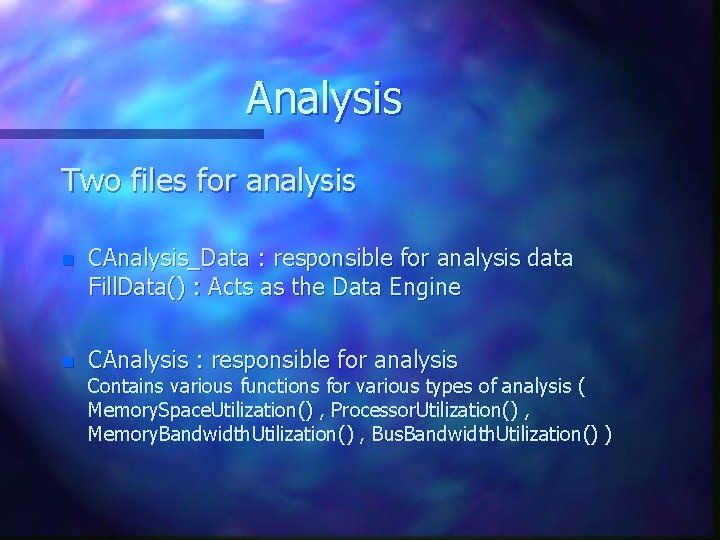 Analysis

Two files for analysis

CAnalysis_Data : responsible for analysis data
FillData() : Acts as the Data Engine

CAnalysis : responsible for analysis
Contains various functions for various types of analysis ( MemorySpaceUtilization() , ProcessorUtilization() , MemoryBandwidthUtilization() , BusBandwidthUtilization() )